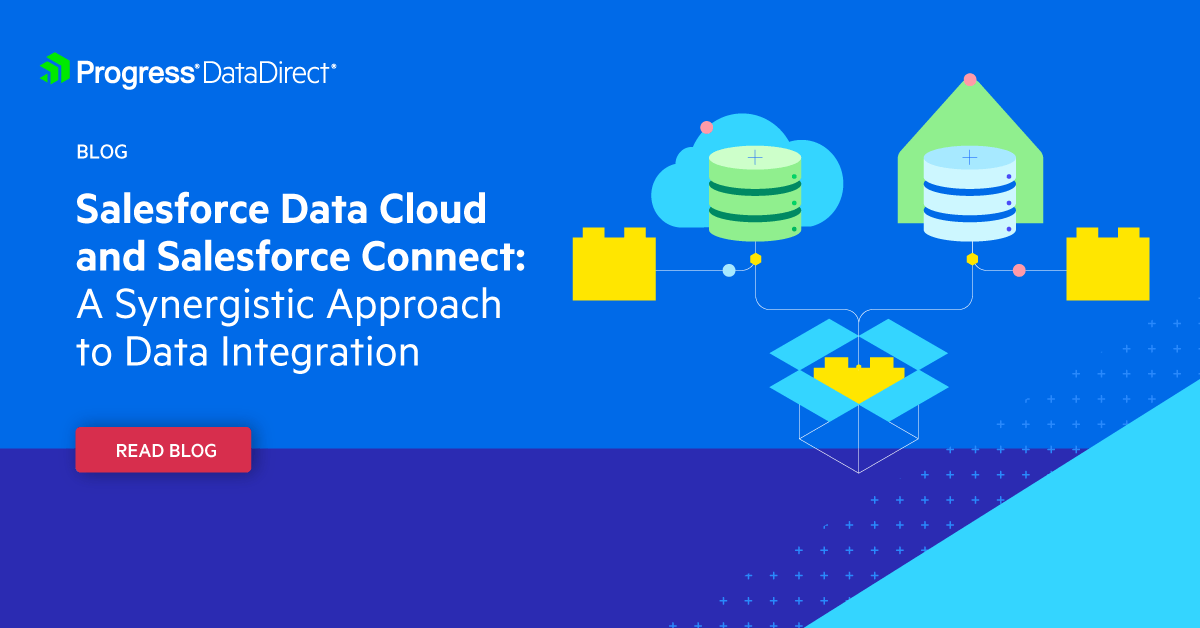 Progress® DataDirect®

BLOG

Salesforce Data Cloud and Salesforce Connect: A Synergistic Approach to Data Integration

READ BLOG